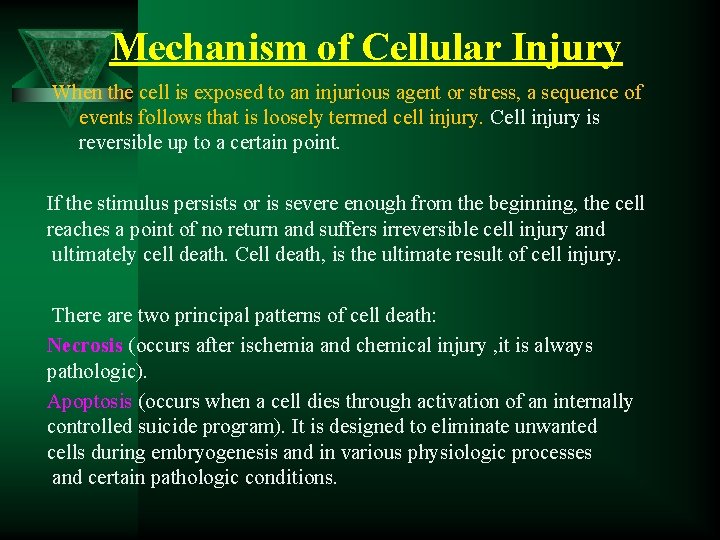 Mechanism of Cellular Injury

When the cell is exposed to an injurious agent or stress, a sequence of events follows that is loosely termed cell injury. Cell injury is reversible up to a certain point.

If the stimulus persists or is severe enough from the beginning, the cell reaches a point of no return and suffers irreversible cell injury and ultimately cell death. Cell death, is the ultimate result of cell injury.

There are two principal patterns of cell death:

Necrosis (occurs after ischemia and chemical injury ,it is always pathologic).

Apoptosis (occurs when a cell dies through activation of an internally controlled suicide program). It is designed to eliminate unwanted cells during embryogenesis and in various physiologic processes and certain pathologic conditions.